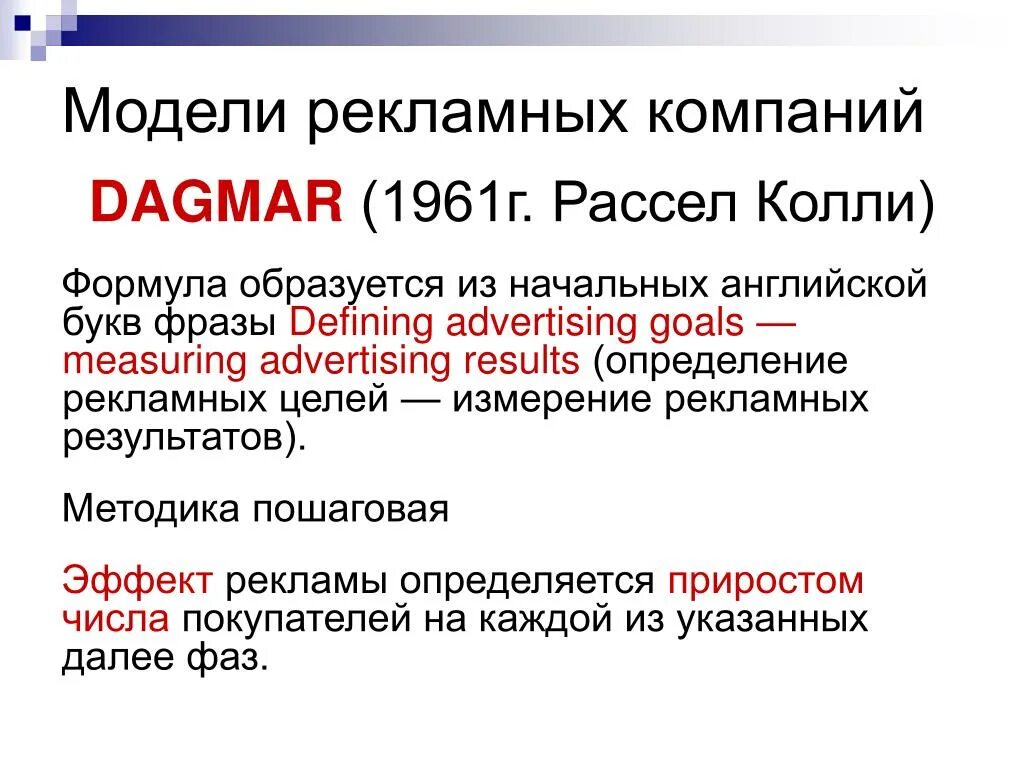 Модели рекламных компаний

DAGMAR (1961г. Рассел Колли)

Формула образуется из начальных английской букв фразы Defining advertising goals — measuring advertising results (определение рекламных целей — измерение рекламных результатов).

Методика пошаговая

Эффект рекламы определяется приростом числа покупателей на каждой из указанных далее фаз.